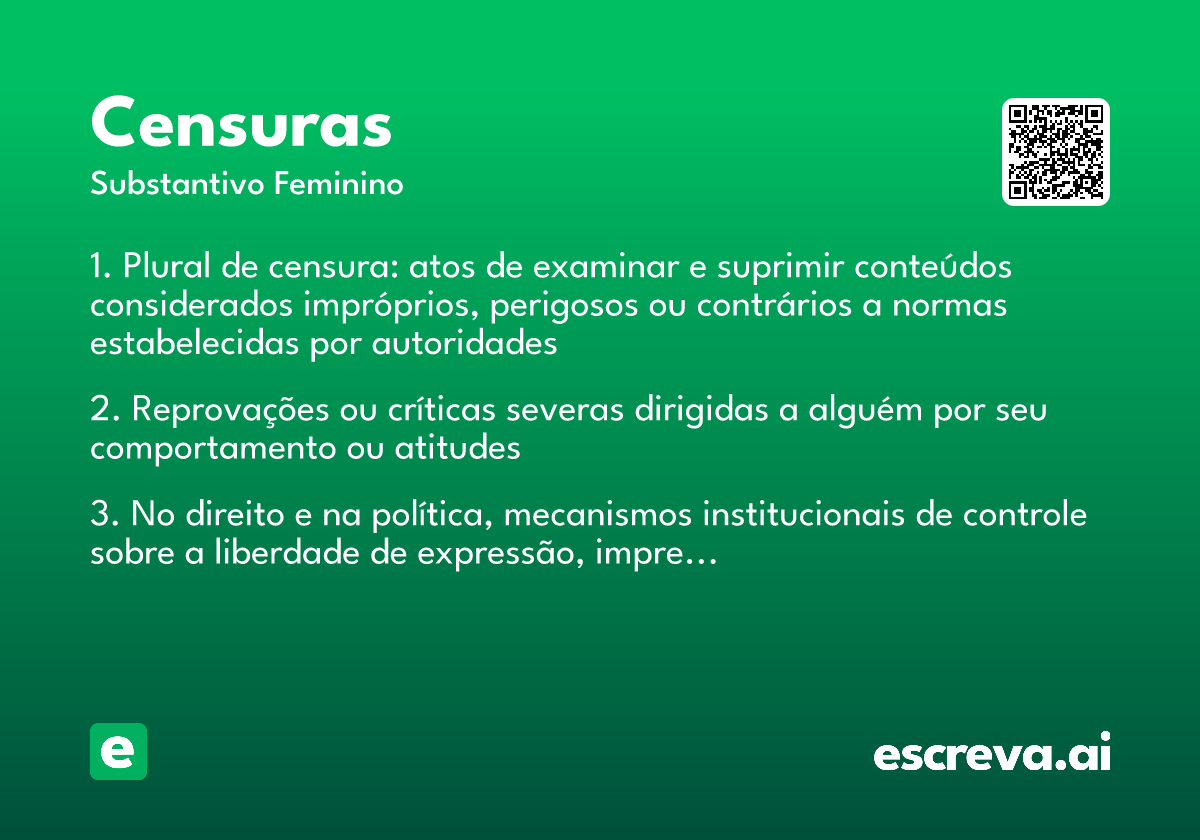 Censuras
Substantivo Feminino

1. Plural de censura: atos de examinar e suprimir conteúdos considerados impróprios, perigosos ou contrários a normas estabelecidas por autoridades

2. Reprovações ou críticas severas dirigidas a alguém por seu comportamento ou atitudes

3. No direito e na política, mecanismos institucionais de controle sobre a liberdade de expressão, impre...

e

escreva.ai